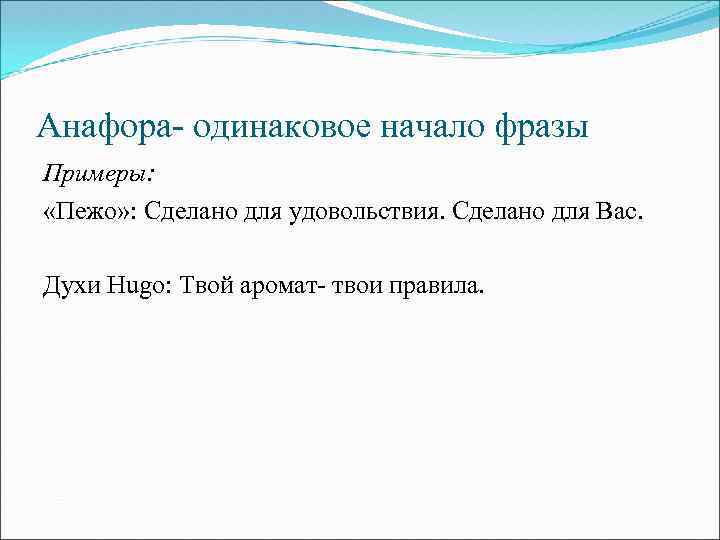 Анафора- одинаковое начало фразы

Примеры:

«Пежо»: Сделано для удовольствия. Сделано для Вас.

Духи Hugo: Твой аромат- твои правила.